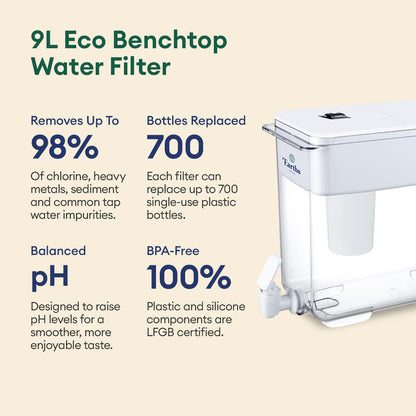 9L Eco Benchtop Water Filter

Removes Up To
98%
Of chlorine, heavy metals, sediment and common tap water impurities.

Bottles Replaced
700
Each filter can replace up to 700 single-use plastic bottles.

Balanced
pH
Designed to raise pH levels for a smoother, more enjoyable taste.

BPA-Free
100%
Plastic and silicone components are LFGB certified.

Earths